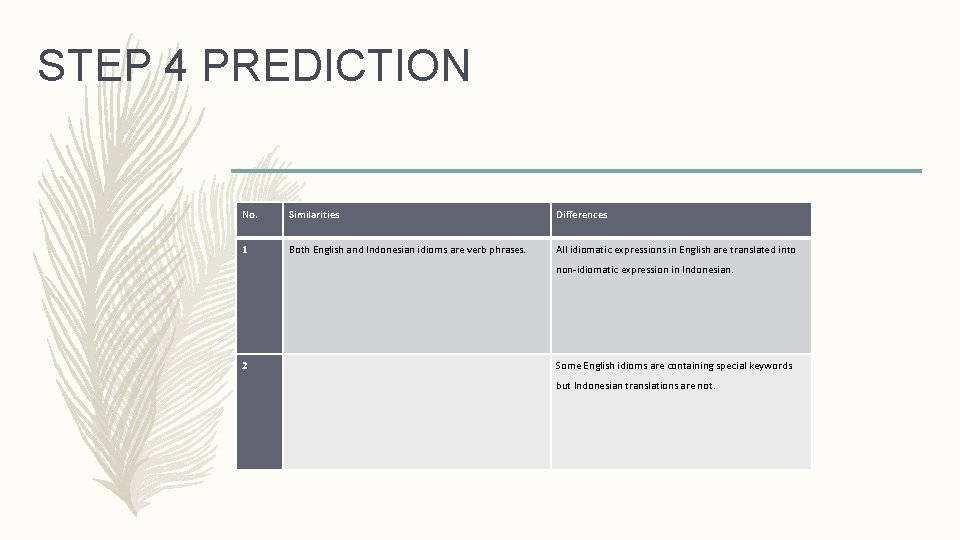 STEP 4 PREDICTION

| No. | Similarities | Differences |
|---|---|---|
| 1 | Both English and Indonesian idioms are verb phrases. | All idiomatic expressions in English are translated into non-idiomatic expression in Indonesian. |
| 2 | | Some English idioms are containing special keywords but Indonesian translations are not. |